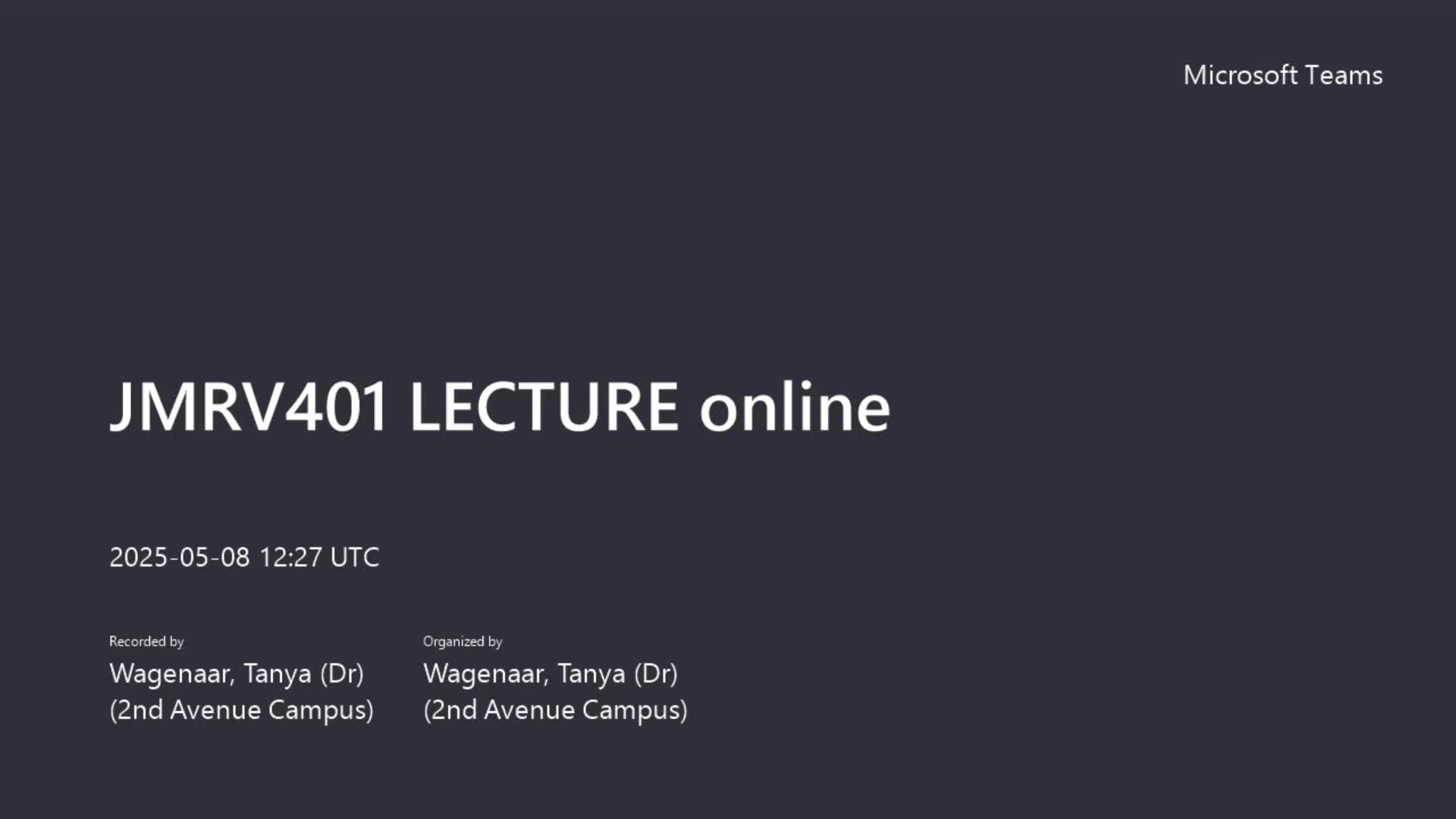 Microsoft Teams

JMRV401 LECTURE online

2025-05-08 12:27 UTC

Recorded by
Wagenaar, Tanya (Dr) (2nd Avenue Campus)

Organized by
Wagenaar, Tanya (Dr) (2nd Avenue Campus)